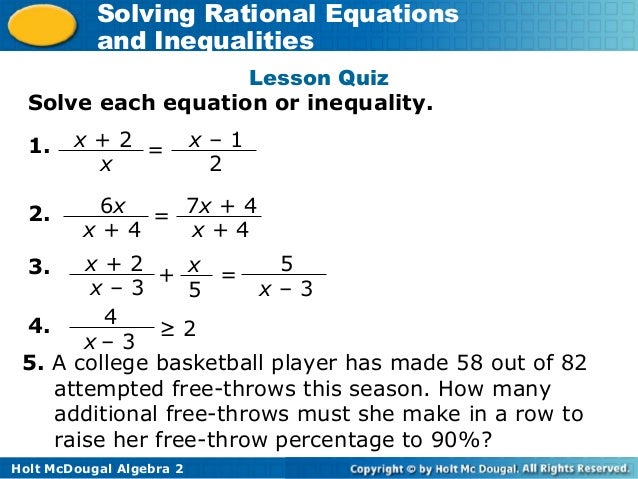 Solving Rational Equations and Inequalities

Lesson Quiz

Solve each equation or inequality.

1. $\frac{x + 2}{x} = \frac{x - 1}{2}$

2. $\frac{6x}{x + 4} = \frac{7x + 4}{x + 4}$

3. $\frac{x + 2}{x - 3} + \frac{x}{5} = \frac{5}{x - 3}$

4. $\frac{4}{x - 3} \geq 2$

5. A college basketball player has made 58 out of 82 attempted free-throws this season. How many additional free-throws must she make in a row to raise her free-throw percentage to 90%?

Holt McDougal Algebra 2

Copyright © by Holt Mc Dougal. All Rights Reserved.